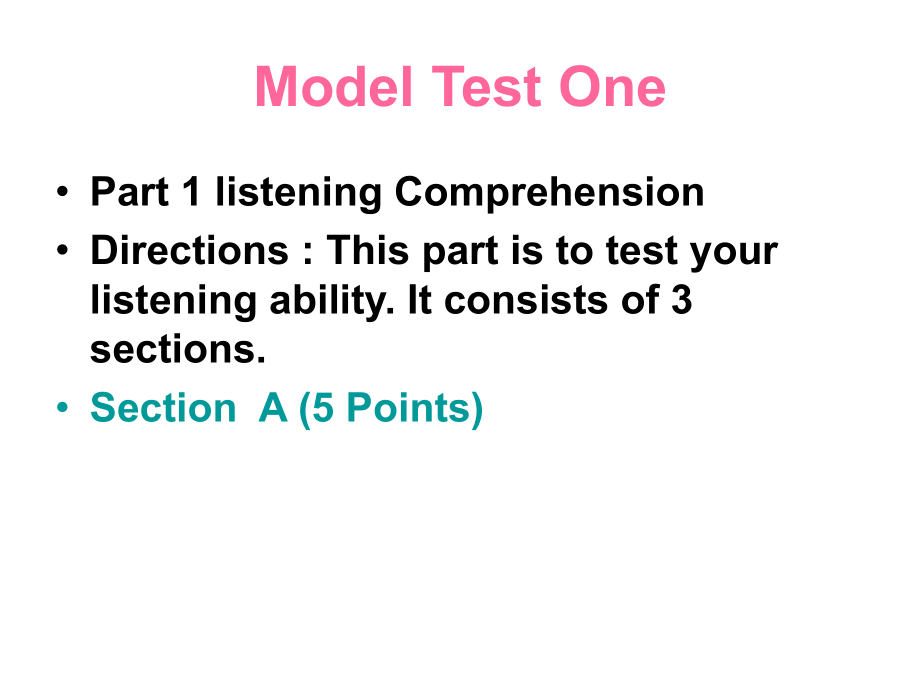 Model Test One

• Part 1 listening Comprehension
• Directions : This part is to test your listening ability. It consists of 3 sections.
• Section A (5 Points)